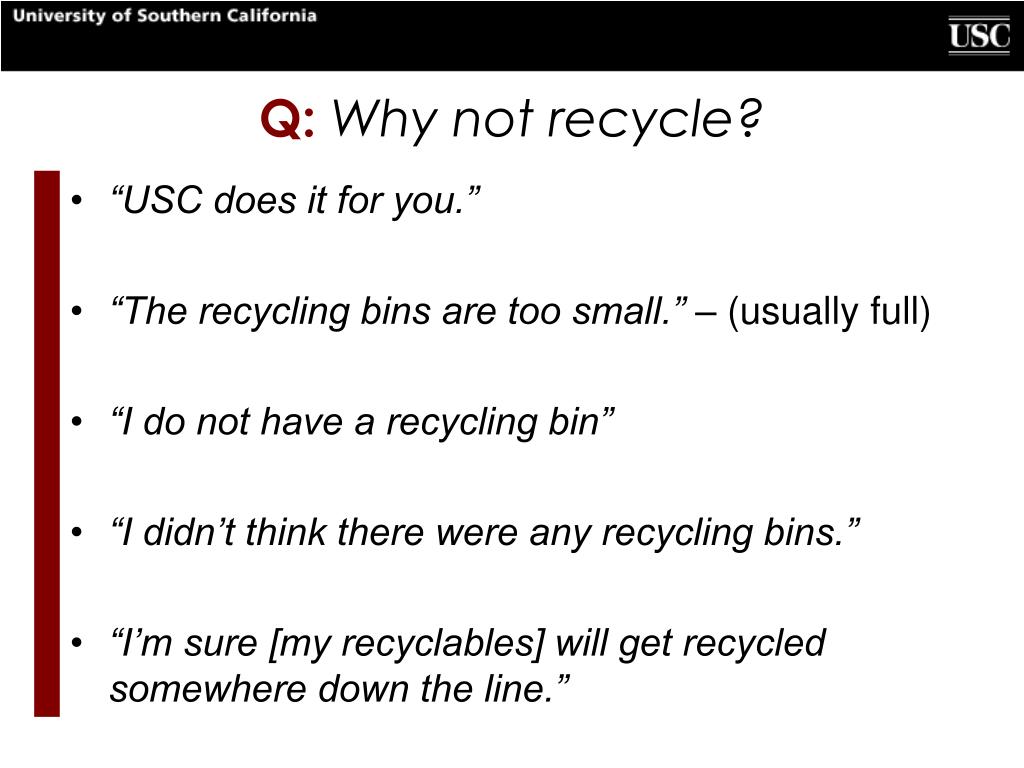 University of Southern California

USC

Q: Why not recycle?

• “USC does it for you.”

• “The recycling bins are too small.” – (usually full)

• “I do not have a recycling bin”

• “I didn’t think there were any recycling bins.”

• “I’m sure [my recyclables] will get recycled somewhere down the line.”